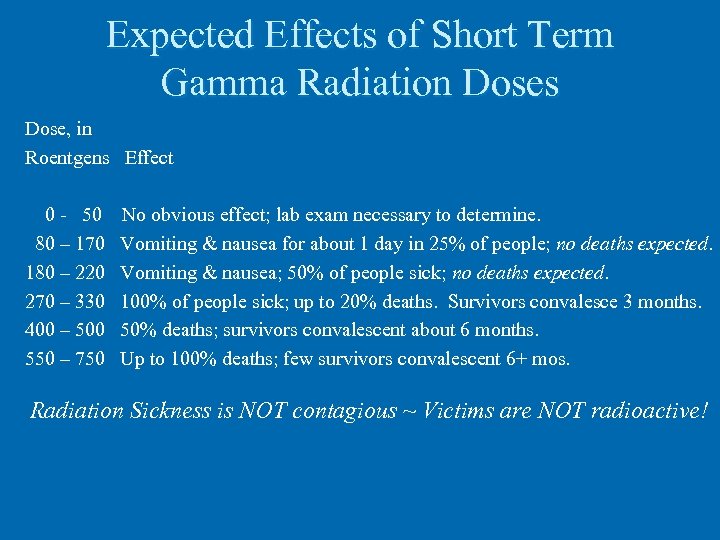 Expected Effects of Short Term Gamma Radiation Doses

| Dose, in Roentgens | Effect |
|---|---|
| 0 - 50 | No obvious effect; lab exam necessary to determine. |
| 80 – 170 | Vomiting & nausea for about 1 day in 25% of people; no deaths expected. |
| 180 – 220 | Vomiting & nausea; 50% of people sick; no deaths expected. |
| 270 – 330 | 100% of people sick; up to 20% deaths. Survivors convalesce 3 months. |
| 400 – 500 | 50% deaths; survivors convalescent about 6 months. |
| 550 – 750 | Up to 100% deaths; few survivors convalescent 6+ mos. |

Radiation Sickness is NOT contagious ~ Victims are NOT radioactive!